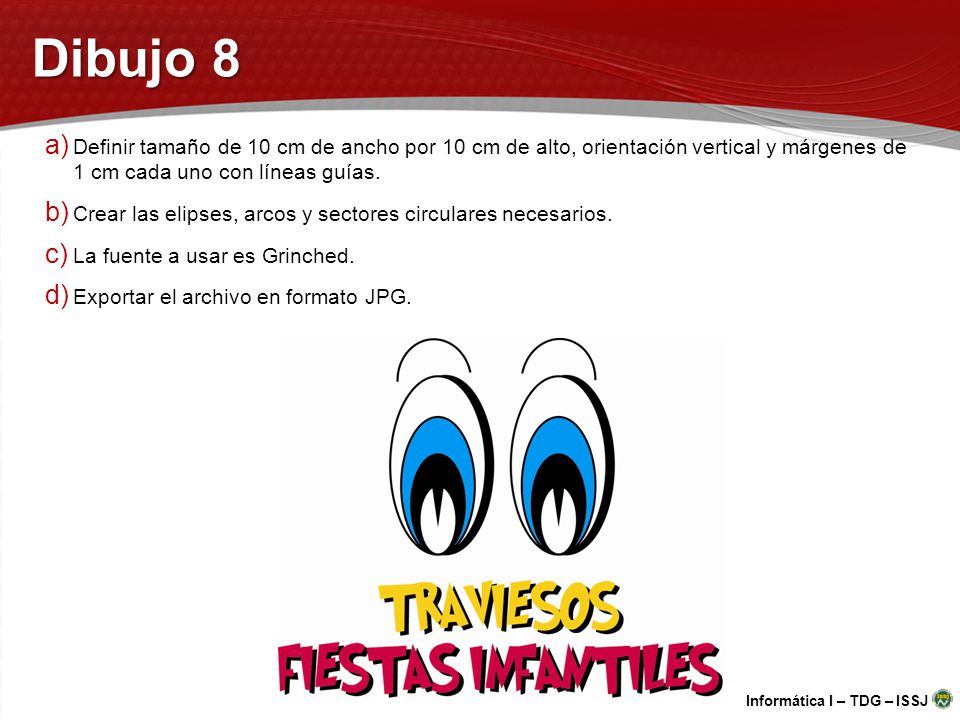 Dibujo 8

a) Definir tamaño de 10 cm de ancho por 10 cm de alto, orientación vertical y márgenes de 1 cm cada uno con líneas guías.

b) Crear las elipses, arcos y sectores circulares necesarios.

c) La fuente a usar es Grinched.

d) Exportar el archivo en formato JPG.

TRAVIESOS
FIESTAS INFANTILES

Informática I – TDG – ISSJ